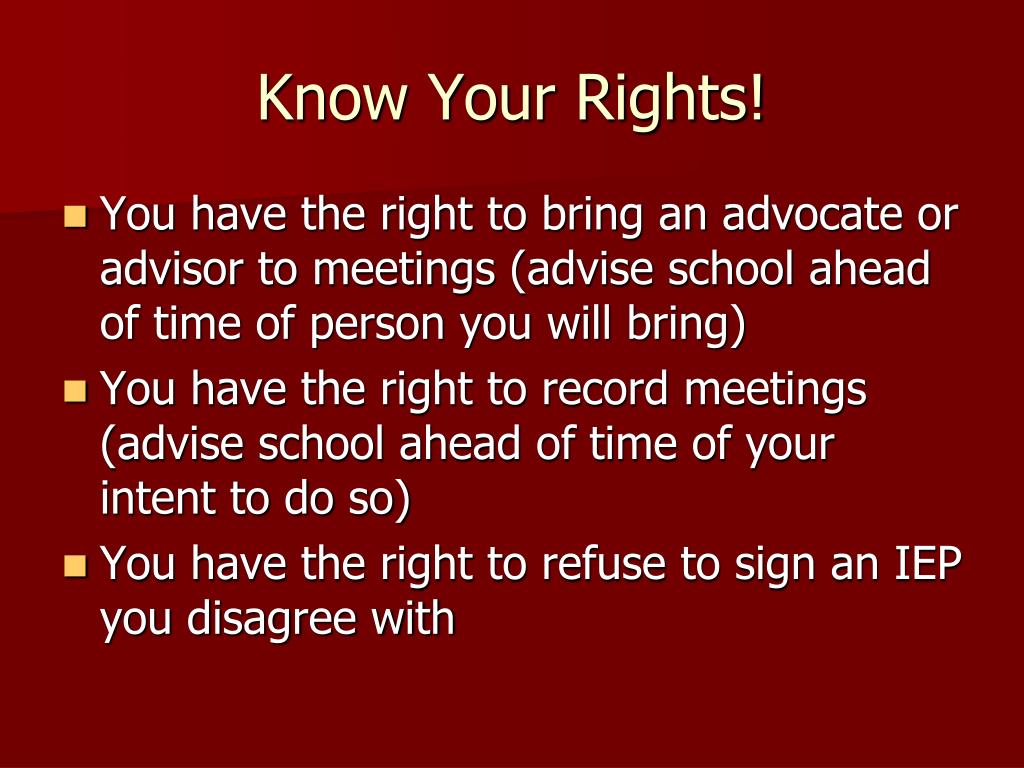 Know Your Rights!

- You have the right to bring an advocate or advisor to meetings (advise school ahead of time of person you will bring)
- You have the right to record meetings (advise school ahead of time of your intent to do so)
- You have the right to refuse to sign an IEP you disagree with